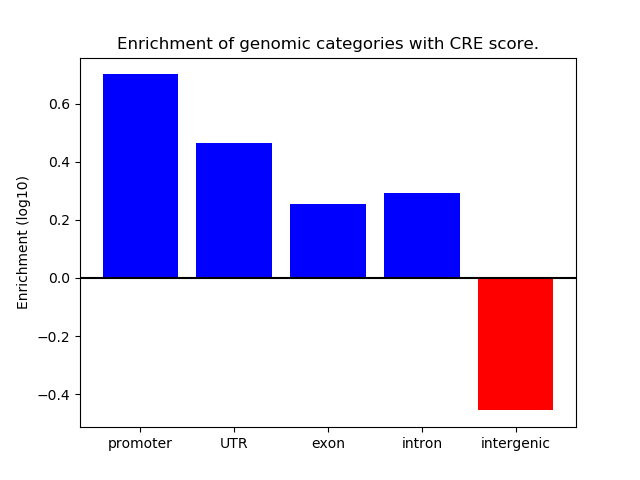 Enrichment of genomic categories with CRE score.

Enrichment (log10)

0.6
0.4
0.2
0.0
−0.2
−0.4

promoter
UTR
exon
intron
intergenic